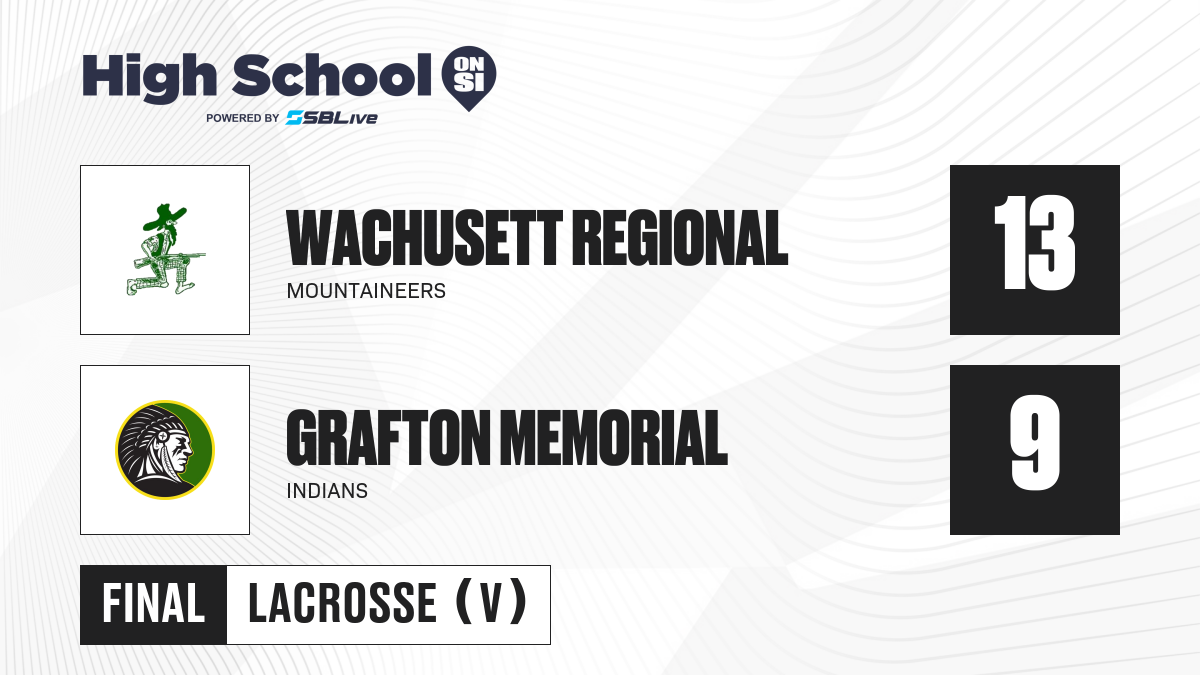 High School ON SI
POWERED BY SBLive

WACHUSETT REGIONAL
MOUNTAINEERS
13

GRAFTON MEMORIAL
INDIANS
9

FINAL LACROSSE (V)